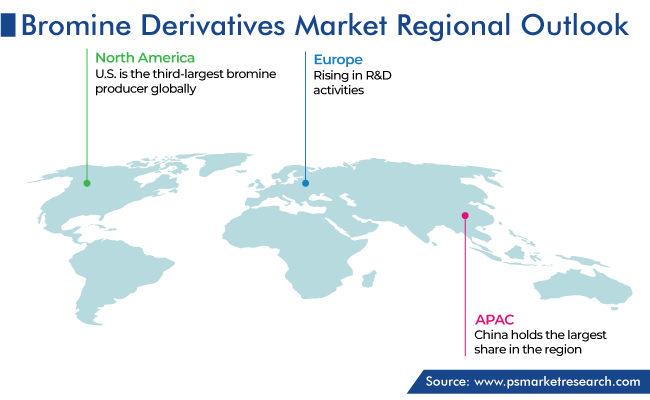 Bromine Derivatives Market Regional Outlook

North America
U.S. is the third-largest bromine producer globally

Europe
Rising in R&D activities

APAC
China holds the largest share in the region

Source: www.psmarketresearch.com